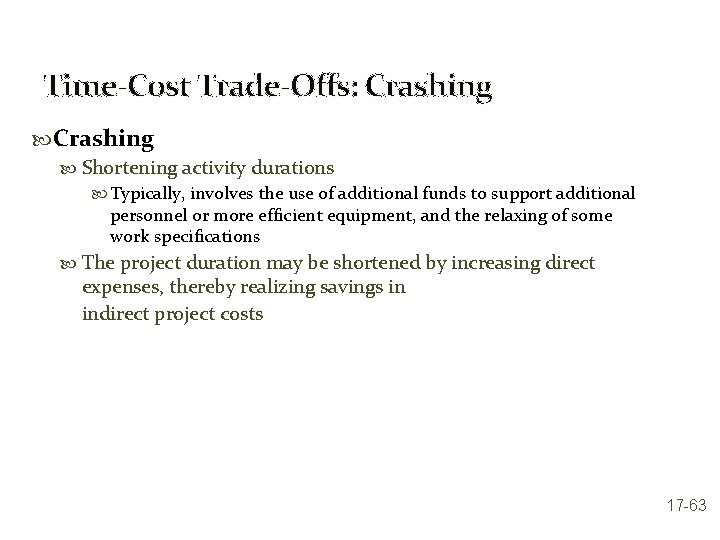 Time-Cost Trade-Offs: Crashing

Crashing

Shortening activity durations

Typically, involves the use of additional funds to support additional personnel or more efficient equipment, and the relaxing of some work specifications

The project duration may be shortened by increasing direct expenses, thereby realizing savings in indirect project costs

17-63